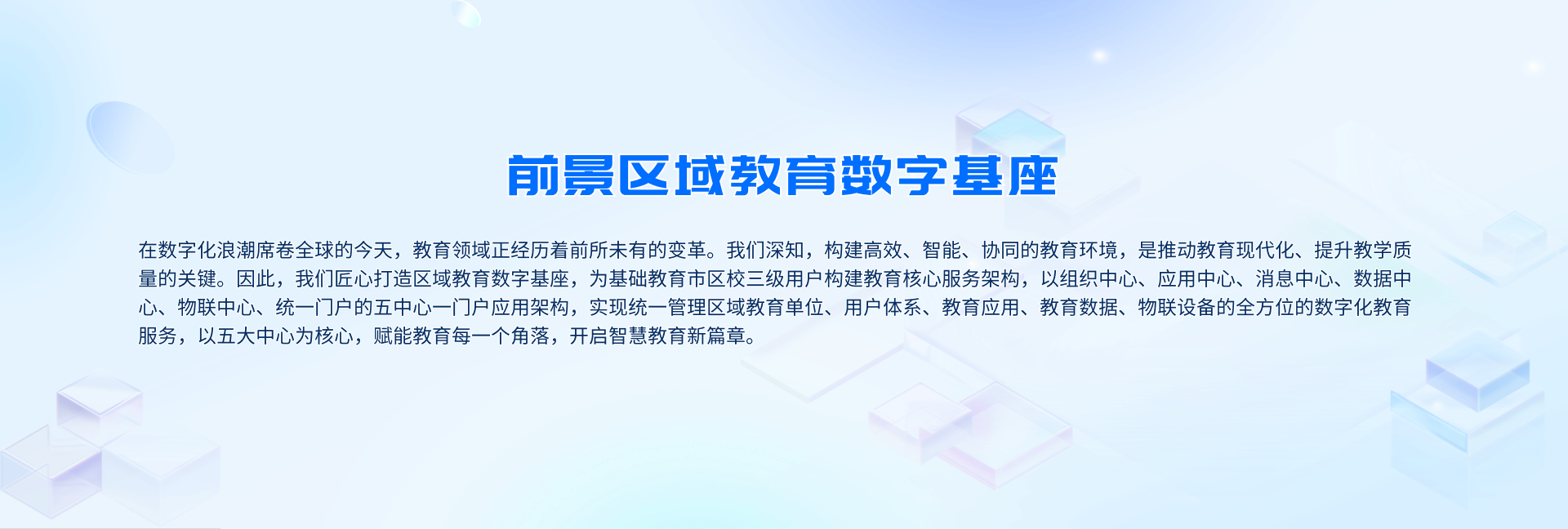 前景区域教育数字基座

在数字化浪潮席卷全球的今天，教育领域正经历着前所未有的变革。我们深知，构建高效、智能、协同的教育环境，是推动教育现代化、提升教学质量的关键。因此，我们匠心打造区域教育数字基座，为基础教育市区校三级用户构建教育核心服务架构，以组织中心、应用中心、消息中心、数据中心、物联中心、统一门户的五中心一门户应用架构，实现统一管理区域教育单位、用户体系、教育应用、教育数据、物联设备的全方位的数字化教育服务，以五大中心为核心，赋能教育每一个角落，开启智慧教育新篇章。